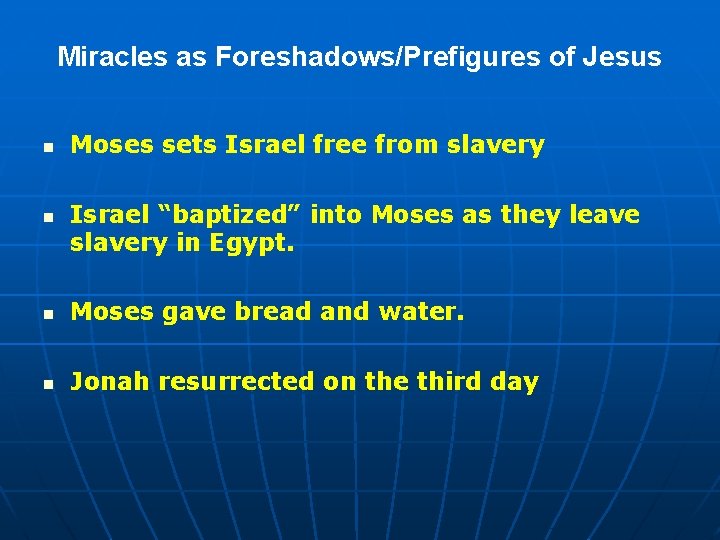 Miracles as Foreshadows/Prefigures of Jesus

- Moses sets Israel free from slavery

- Israel “baptized” into Moses as they leave slavery in Egypt.

- Moses gave bread and water.

- Jonah resurrected on the third day